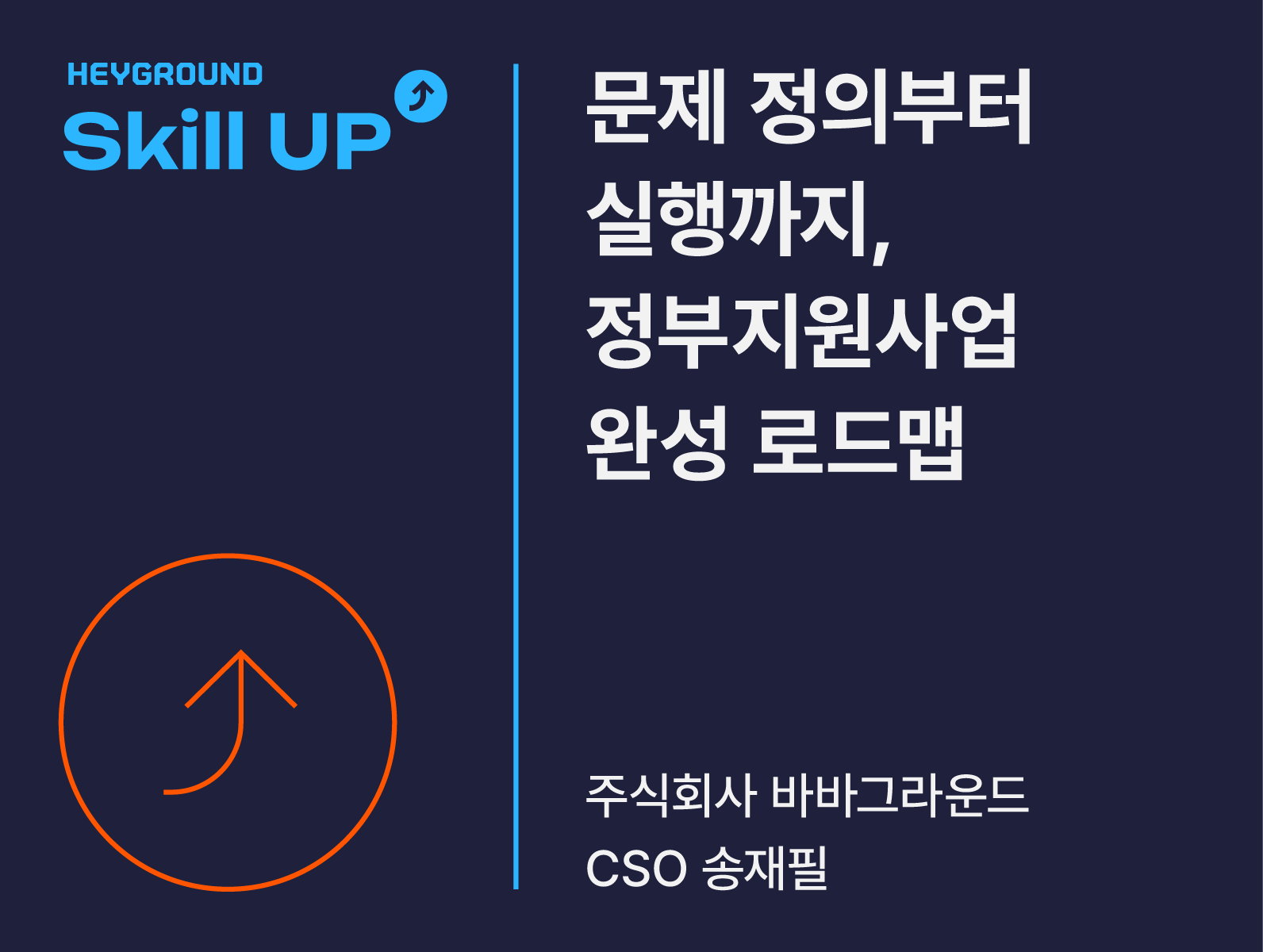 HEYGROUND
Skill UP

문제 정의부터
실행까지,
정부지원사업
완성 로드맵

주식회사 바바그라운드
CSO 송재필